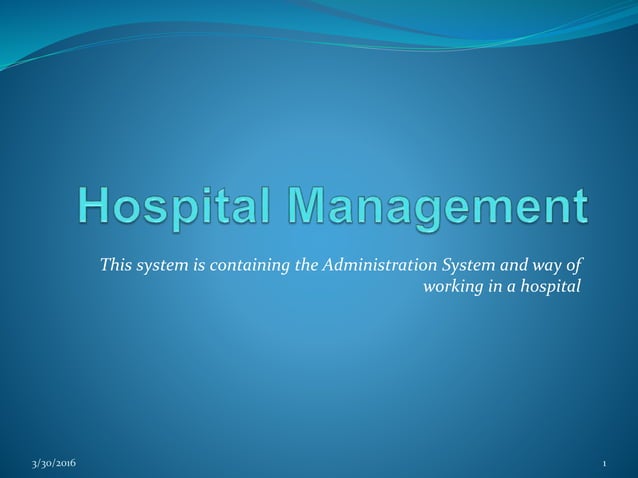 Hospital Management

This system is containing the Administration System and way of working in a hospital

3/30/2016

1